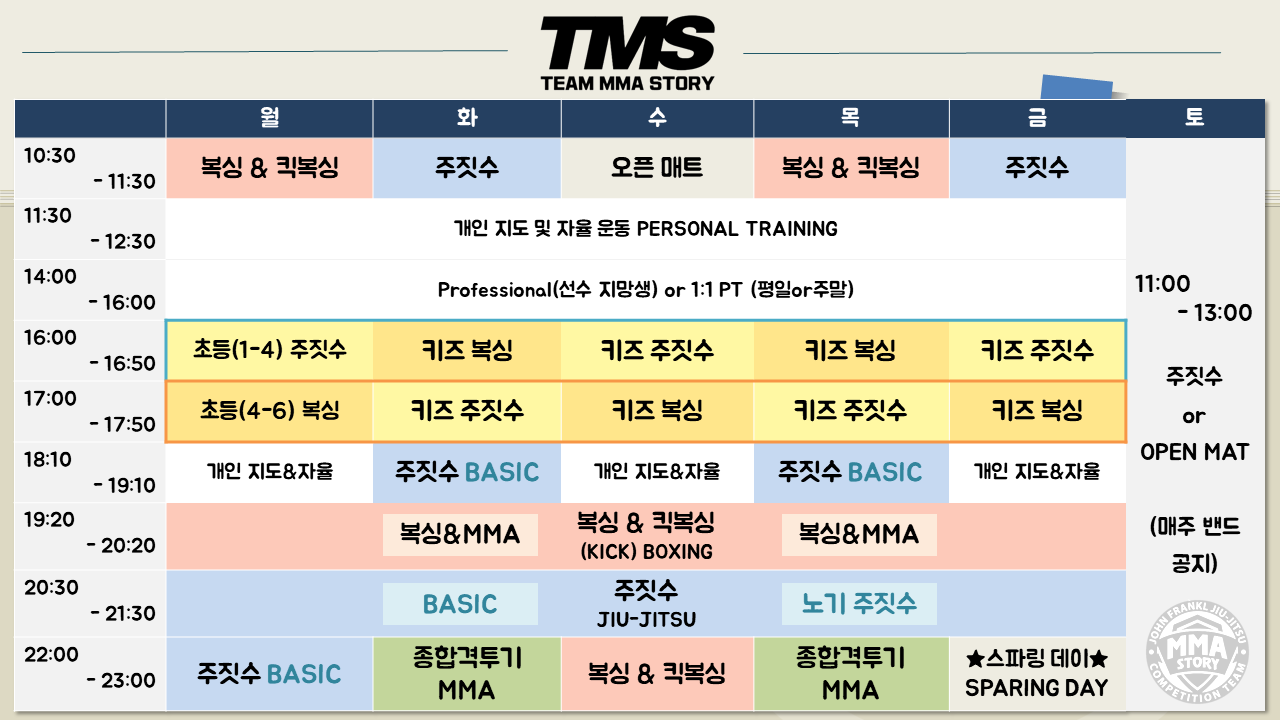 TMS
TEAM MMA STORY

| | 월 | 화 | 수 | 목 | 금 | 토 |
|---|---|---|---|---|---|---|
| 10:30 - 11:30 | 복싱 & 킥복싱 | 주짓수 | 오픈 매트 | 복싱 & 킥복싱 | 주짓수 | 11:00 - 13:00 주짓수 or OPEN MAT (매주 밴드 공지) |
| 11:30 - 12:30 | 개인 지도 및 자율 운동 PERSONAL TRAINING | | | | | |
| 14:00 - 16:00 | Professional(선수 지망생) or 1:1 PT (평일or주말) | | | | | |
| 16:00 - 16:50 | 초등(1-4) 주짓수 | 키즈 복싱 | 키즈 주짓수 | 키즈 복싱 | 키즈 주짓수 | |
| 17:00 - 17:50 | 초등(4-6) 복싱 | 키즈 주짓수 | 키즈 복싱 | 키즈 주짓수 | 키즈 복싱 | |
| 18:10 - 19:10 | 개인 지도&자율 | 주짓수 BASIC | 개인 지도&자율 | 주짓수 BASIC | 개인 지도&자율 | |
| 19:20 - 20:20 | | 복싱&MMA | 복싱 & 킥복싱 (KICK) BOXING | 복싱&MMA | | |
| 20:30 - 21:30 | | BASIC | 주짓수 JIU-JITSU | 노기 주짓수 | | |
| 22:00 - 23:00 | 주짓수 BASIC | 종합격투기 MMA | 복싱 & 킥복싱 | 종합격투기 MMA | ★스파링 데이★ SPARING DAY | |

JOHN FRANKL JIU-JITSU
MMA STORY
COMPETITION TEAM